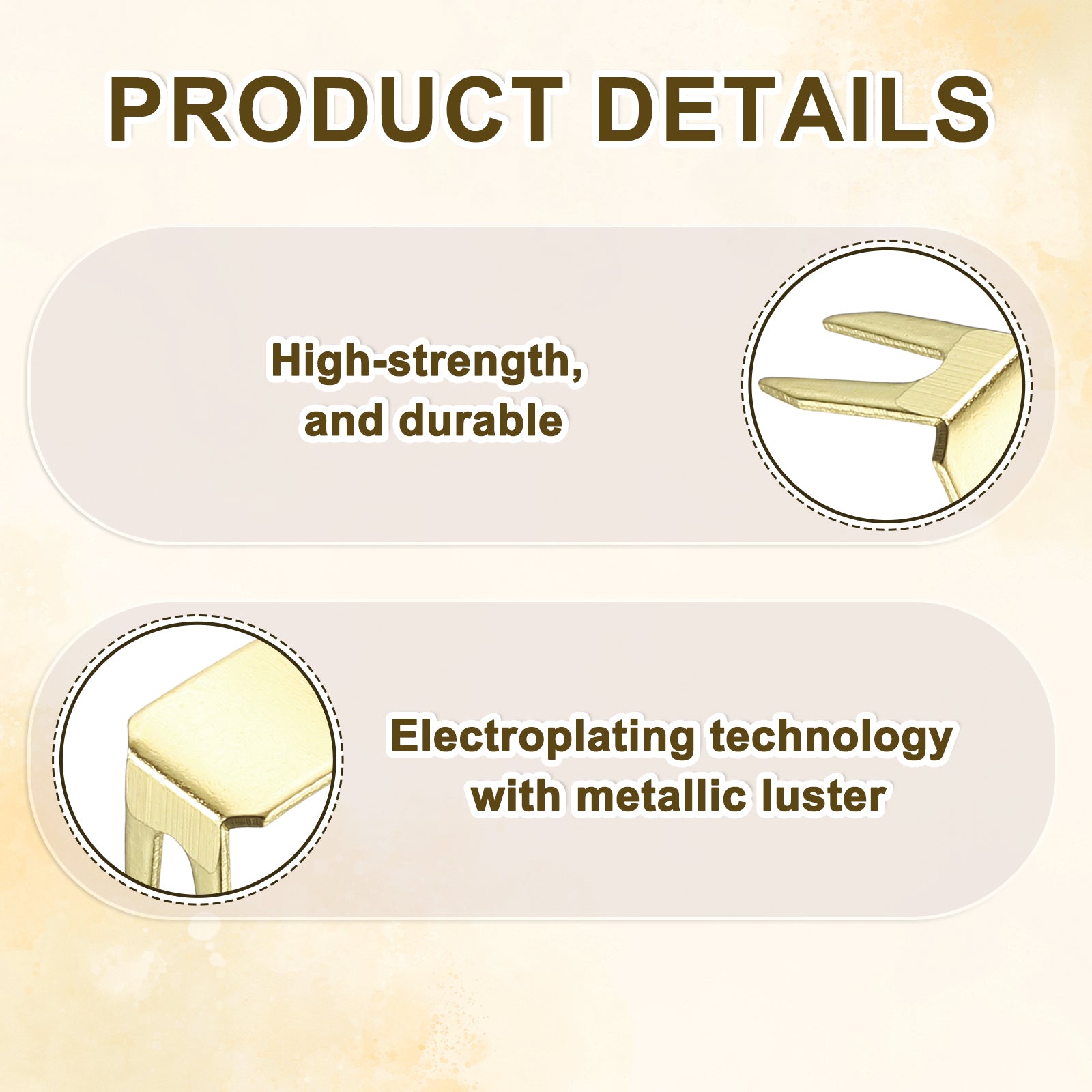 PRODUCT DETAILS

High-strength, and durable

Electroplating technology with metallic luster